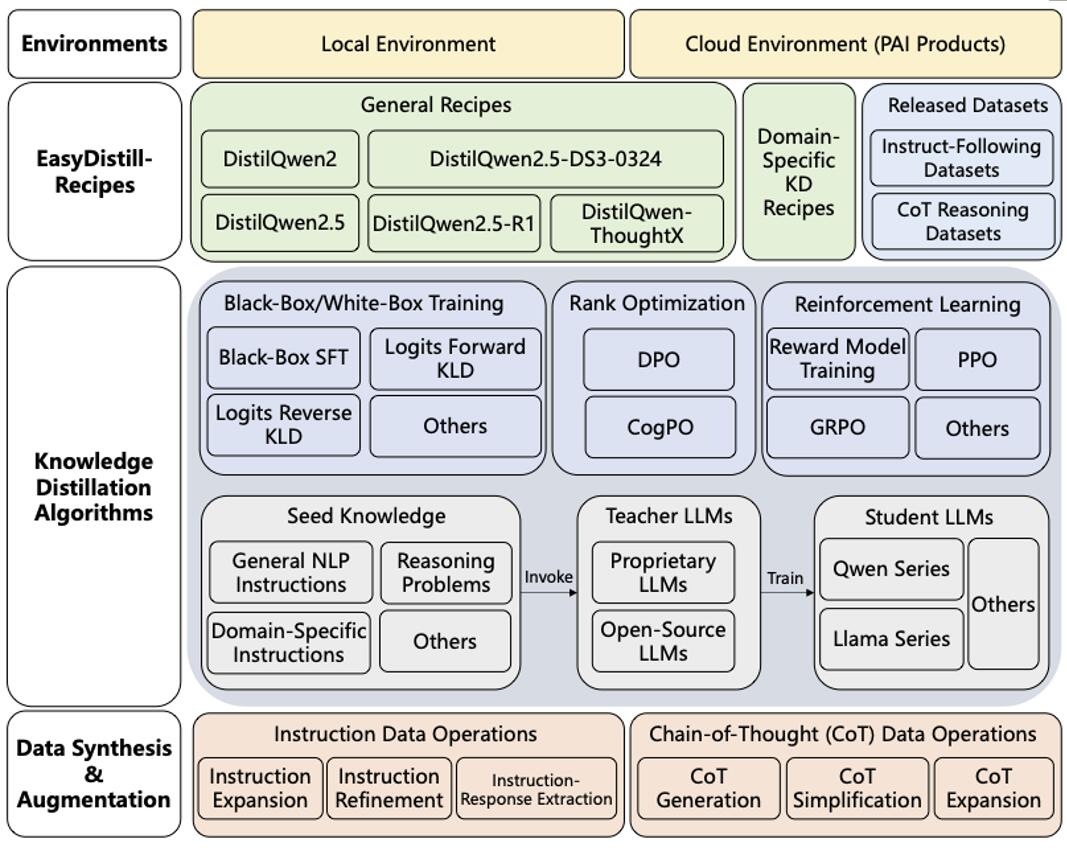 Environments

Local Environment

Cloud Environment (PAI Products)

EasyDistill-Recipes

General Recipes

DistilQwen2

DistilQwen2.5-DS3-0324

DistilQwen2.5

DistilQwen2.5-R1

DistilQwen-ThoughtX

Domain-Specific KD Recipes

Released Datasets

Instruct-Following Datasets

CoT Reasoning Datasets

Knowledge Distillation Algorithms

Black-Box/White-Box Training

Black-Box SFT

Logits Forward KLD

Logits Reverse KLD

Others

Rank Optimization

DPO

CogPO

Reinforcement Learning

Reward Model Training

PPO

GRPO

Others

Seed Knowledge

General NLP Instructions

Reasoning Problems

Domain-Specific Instructions

Others

Invoke

Teacher LLMs

Proprietary LLMs

Open-Source LLMs

Train

Student LLMs

Qwen Series

Llama Series

Others

Data Synthesis & Augmentation

Instruction Data Operations

Instruction Expansion

Instruction Refinement

Instruction-Response Extraction

Chain-of-Thought (CoT) Data Operations

CoT Generation

CoT Simplification

CoT Expansion